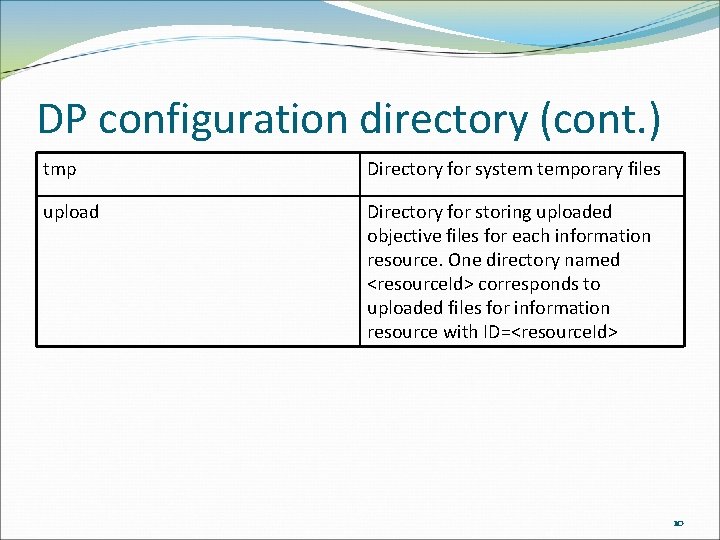 DP configuration directory (cont.)

| tmp | Directory for system temporary files |
|---|---|
| upload | Directory for storing uploaded objective files for each information resource. One directory named <resourceId> corresponds to uploaded files for information resource with ID=<resourceId> |

10